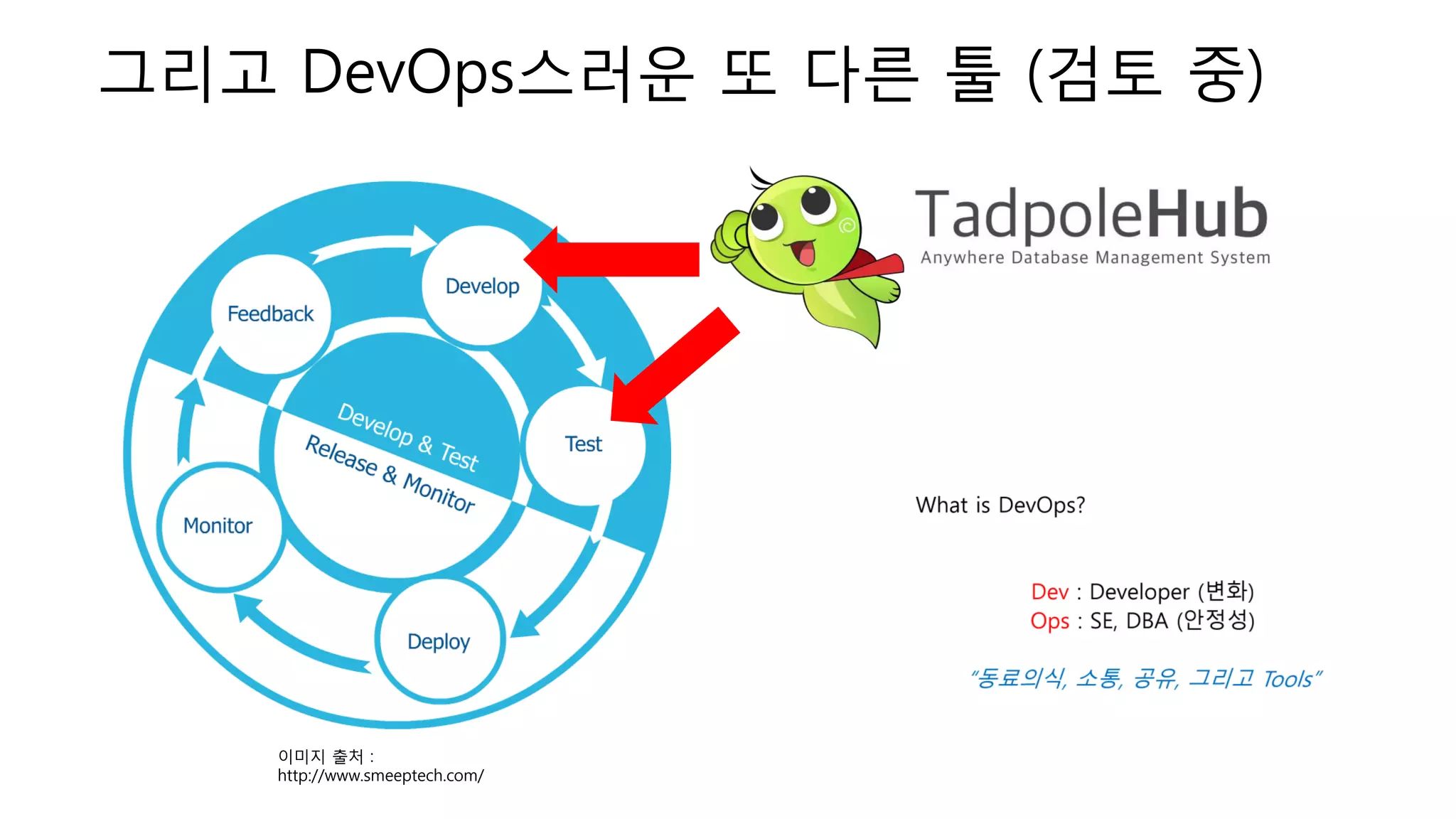 그리고 DevOps스러운 또 다른 툴 (검토 중)

Feedback
Develop
Test
Deploy
Monitor
Develop & Test
Release & Monitor

TadpoleHub
Anywhere Database Management System

What is DevOps?

Dev : Developer (변화)
Ops : SE, DBA (안정성)

"동료의식, 소통, 공유, 그리고 Tools"

이미지 출처 :
http://www.smeeptech.com/